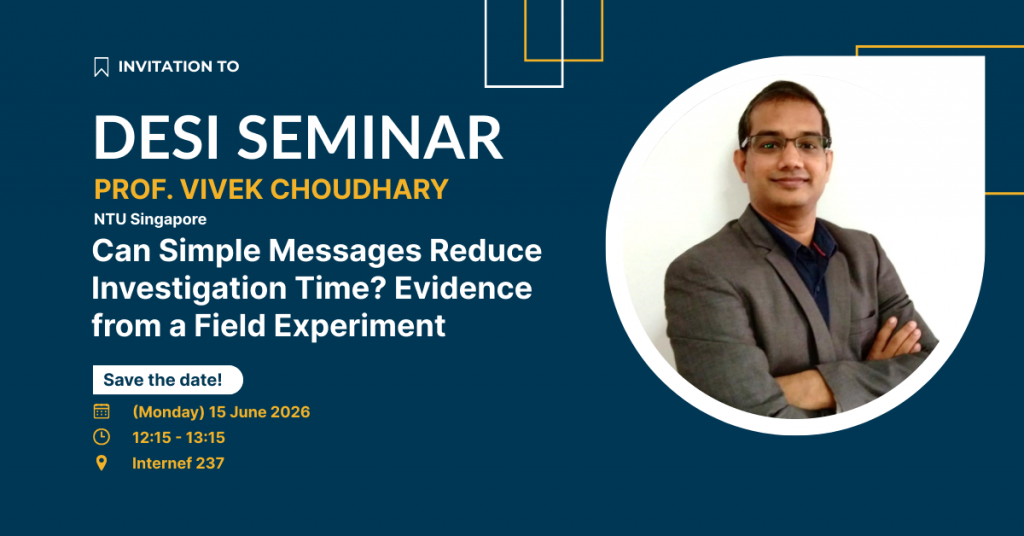 INVITATION TO

DESI SEMINAR

PROF. VIVEK CHOUDHARY

NTU Singapore

Can Simple Messages Reduce Investigation Time? Evidence from a Field Experiment

Save the date!

(Monday) 15 June 2026

12:15 - 13:15

Internef 237